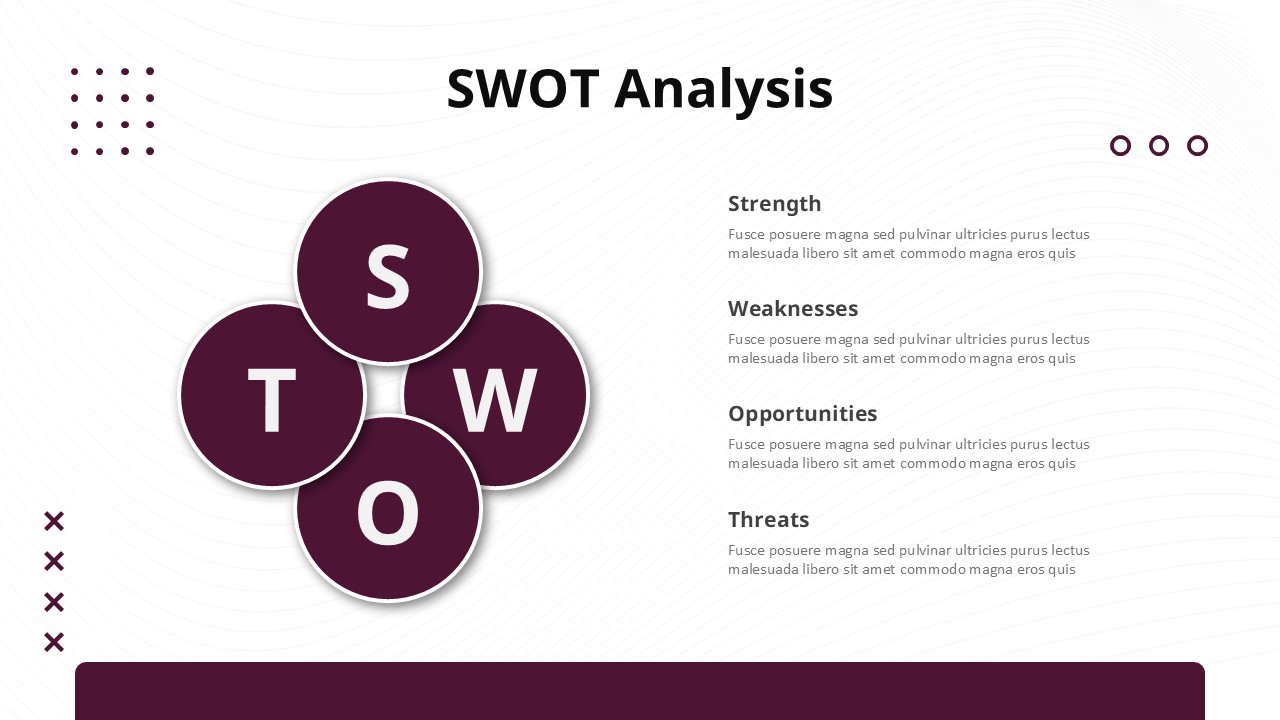 SWOT Analysis

S
T
W
O

Strength
Fusce posuere magna sed pulvinar ultricies purus lectus malesuada libero sit amet commodo magna eros quis

Weaknesses
Fusce posuere magna sed pulvinar ultricies purus lectus malesuada libero sit amet commodo magna eros quis

Opportunities
Fusce posuere magna sed pulvinar ultricies purus lectus malesuada libero sit amet commodo magna eros quis

Threats
Fusce posuere magna sed pulvinar ultricies purus lectus malesuada libero sit amet commodo magna eros quis